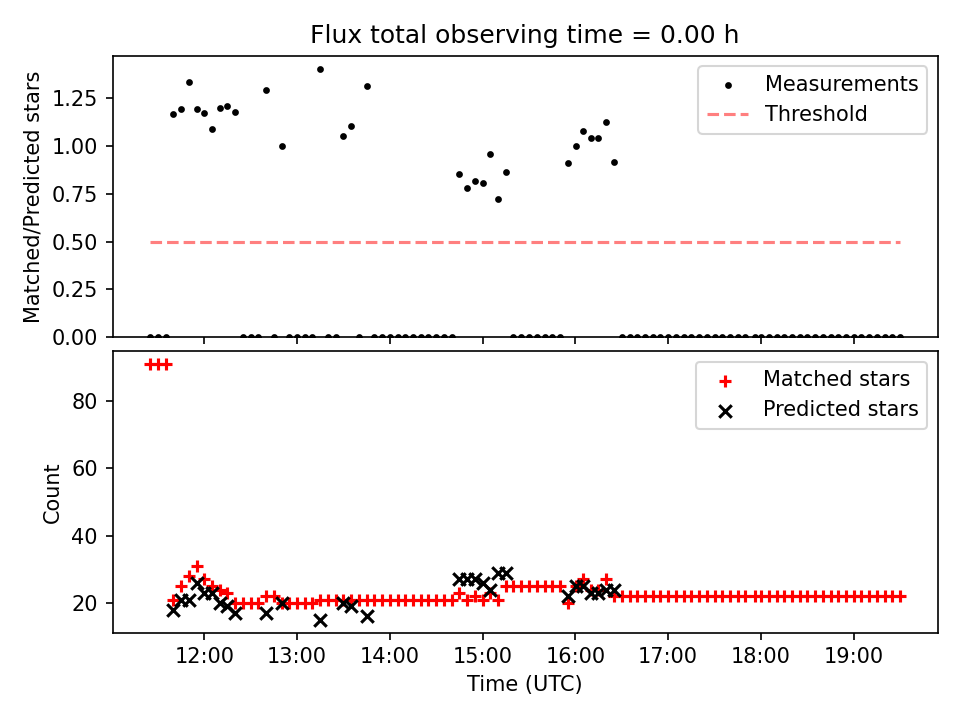 Flux total observing time = 0.00 h

Matched/Predicted stars

1.25
1.00
0.75
0.50
0.25
0.00

Measurements
Threshold

Count

80
60
40
20

Matched stars
Predicted stars

12:00
13:00
14:00
15:00
16:00
17:00
18:00
19:00

Time (UTC)